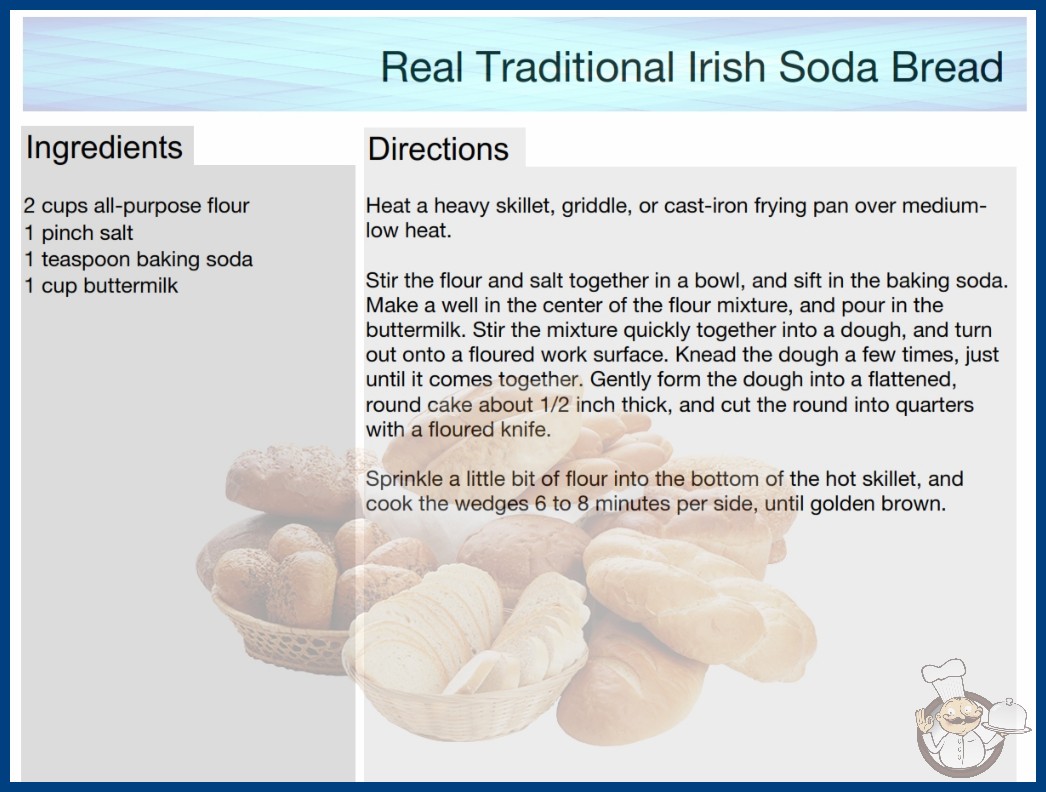 Real Traditional Irish Soda Bread

Ingredients

2 cups all-purpose flour
1 pinch salt
1 teaspoon baking soda
1 cup buttermilk

Directions

Heat a heavy skillet, griddle, or cast-iron frying pan over medium-low heat.

Stir the flour and salt together in a bowl, and sift in the baking soda. Make a well in the center of the flour mixture, and pour in the buttermilk. Stir the mixture quickly together into a dough, and turn out onto a floured work surface. Knead the dough a few times, just until it comes together. Gently form the dough into a flattened, round cake about 1/2 inch thick, and cut the round into quarters with a floured knife.

Sprinkle a little bit of flour into the bottom of the hot skillet, and cook the wedges 6 to 8 minutes per side, until golden brown.